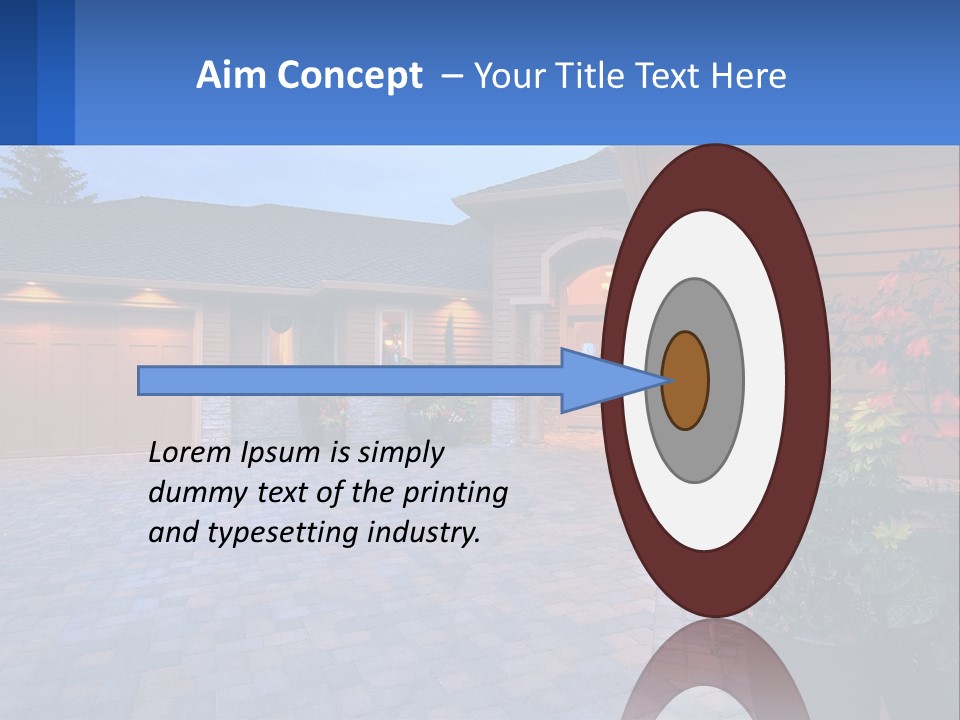 Aim Concept – Your Title Text Here

Lorem Ipsum is simply dummy text of the printing and typesetting industry.